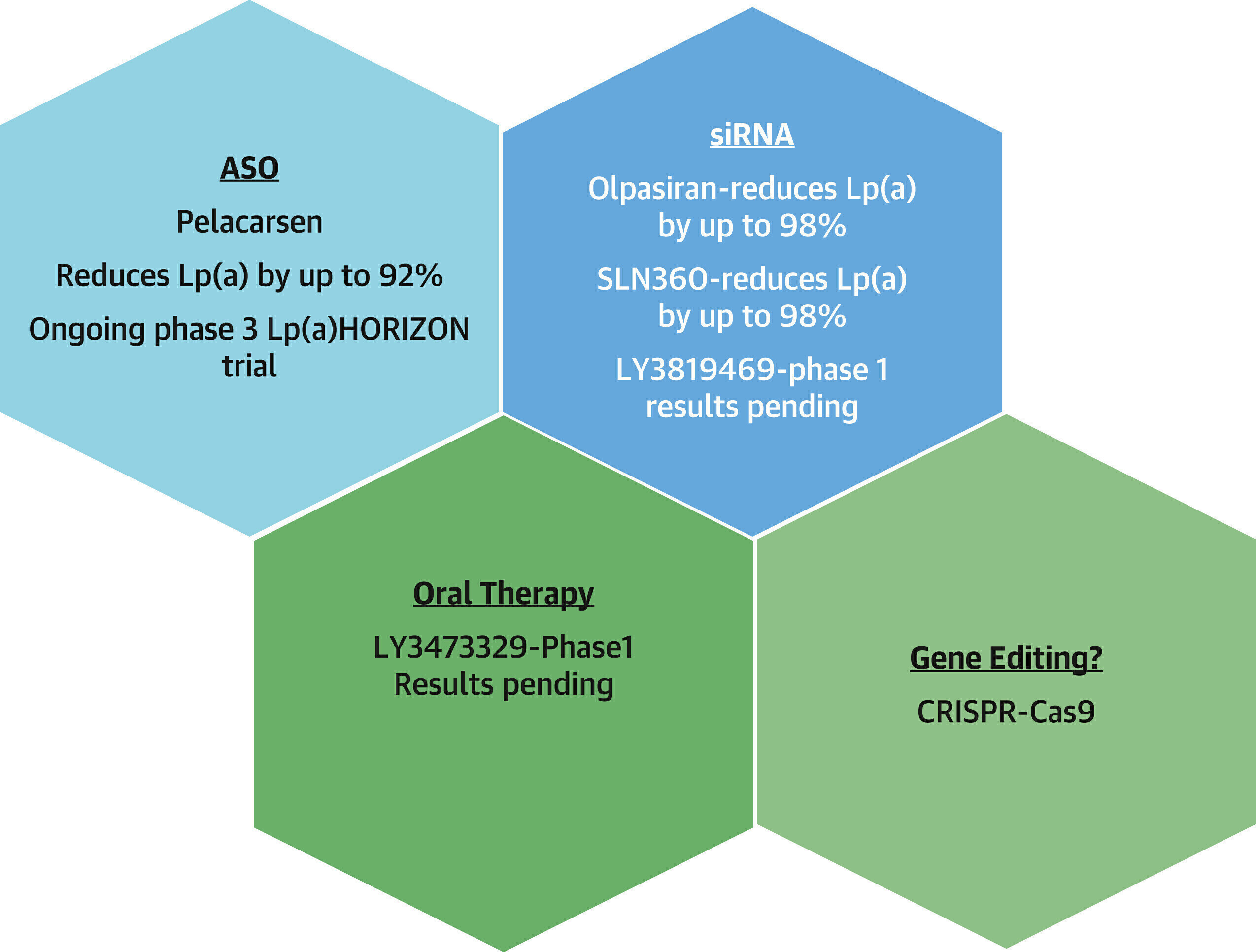 ASO

Pelacarsen

Reduces Lp(a) by up to 92%

Ongoing phase 3 Lp(a)HORIZON trial

siRNA

Olpasiran-reduces Lp(a) by up to 98%

SLN360-reduces Lp(a) by up to 98%

LY3819469-phase 1 results pending

Oral Therapy

LY3473329-Phase1 Results pending

Gene Editing?

CRISPR-Cas9